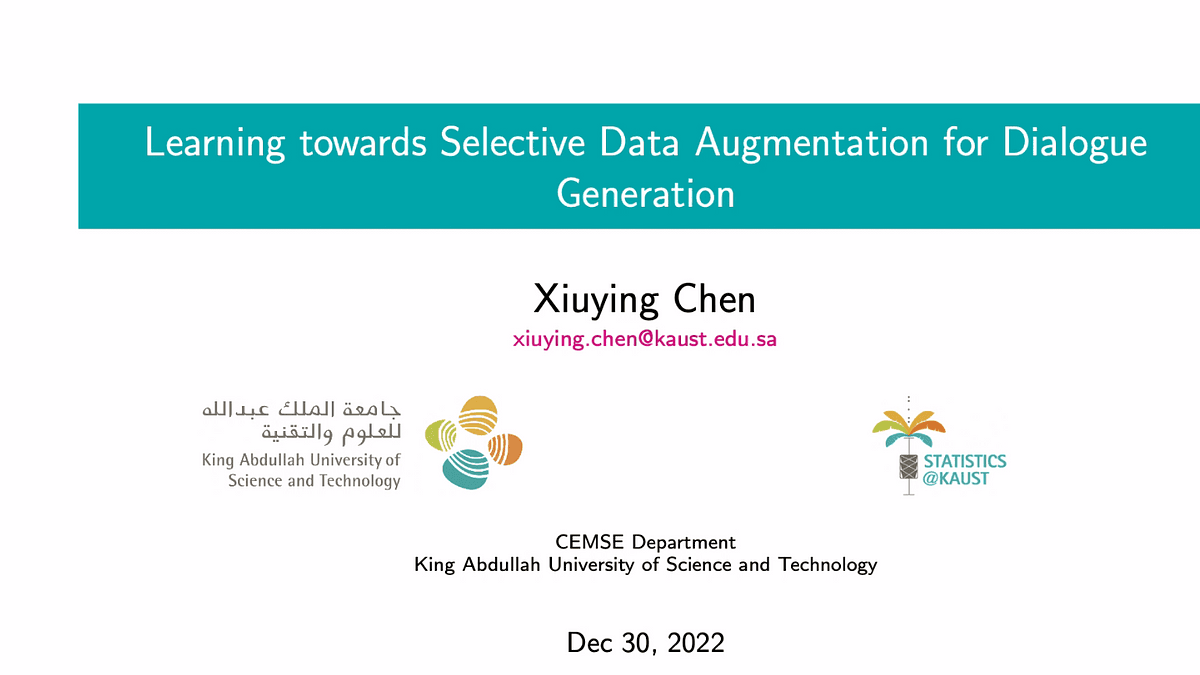 Learning towards Selective Data Augmentation for Dialogue Generation

Xiuying Chen
xiuying.chen@kaust.edu.sa

جامعة الملك عبدالله
للعلوم والتقنية
King Abdullah University of Science and Technology

STATISTICS @KAUST

CEMSE Department
King Abdullah University of Science and Technology

Dec 30, 2022